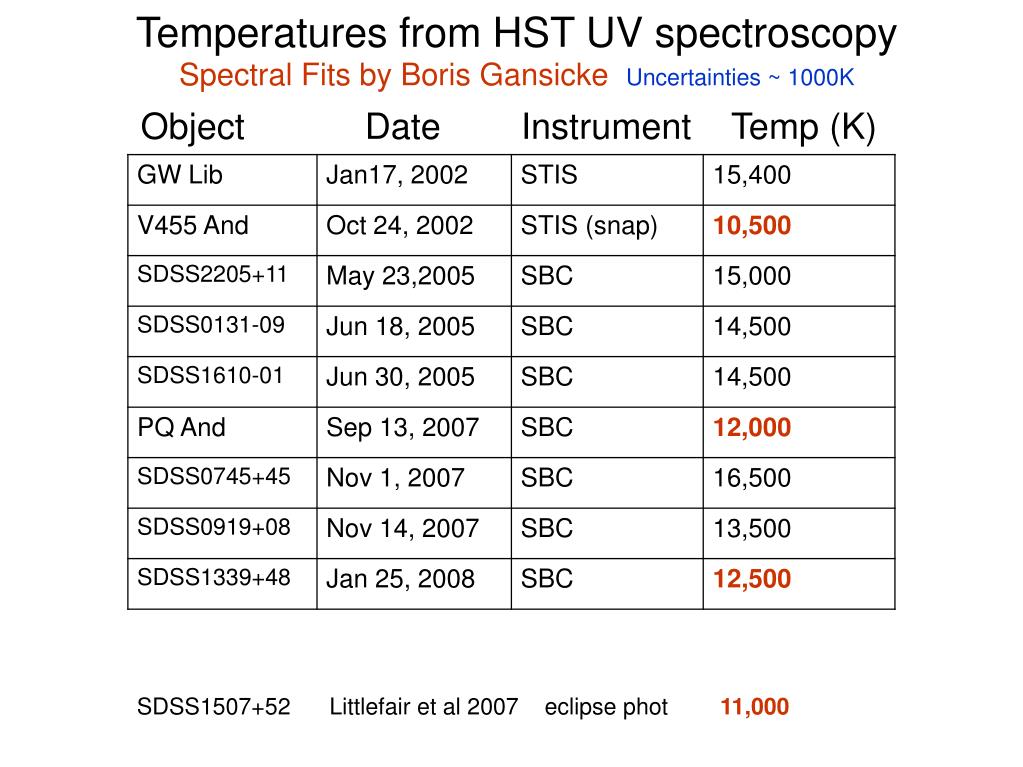 Temperatures from HST UV spectroscopy

Spectral Fits by Boris Gansicke Uncertainties ~ 1000K

| Object | Date | Instrument | Temp (K) |
|---|---|---|---|
| GW Lib | Jan17, 2002 | STIS | 15,400 |
| V455 And | Oct 24, 2002 | STIS (snap) | 10,500 |
| SDSS2205+11 | May 23,2005 | SBC | 15,000 |
| SDSS0131-09 | Jun 18, 2005 | SBC | 14,500 |
| SDSS1610-01 | Jun 30, 2005 | SBC | 14,500 |
| PQ And | Sep 13, 2007 | SBC | 12,000 |
| SDSS0745+45 | Nov 1, 2007 | SBC | 16,500 |
| SDSS0919+08 | Nov 14, 2007 | SBC | 13,500 |
| SDSS1339+48 | Jan 25, 2008 | SBC | 12,500 |

SDSS1507+52 Littlefair et al 2007 eclipse phot 11,000